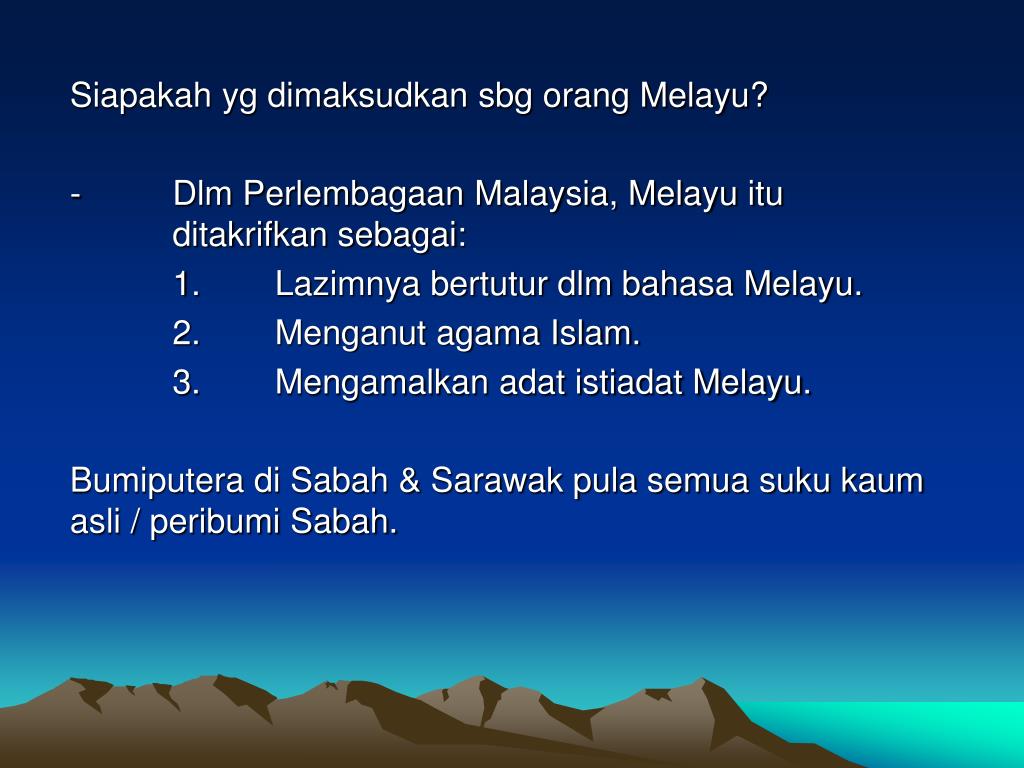 Siapakah yg dimaksudkan sbg orang Melayu?

- Dlm Perlembagaan Malaysia, Melayu itu ditakrifkan sebagai:

1. Lazimnya bertutur dlm bahasa Melayu.
2. Menganut agama Islam.
3. Mengamalkan adat istiadat Melayu.

Bumiputera di Sabah & Sarawak pula semua suku kaum asli / peribumi Sabah.